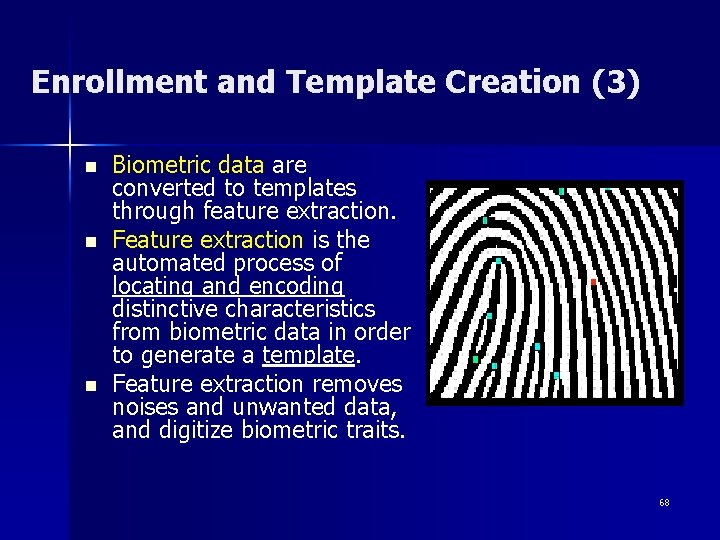 Enrollment and Template Creation (3)

- Biometric data are converted to templates through feature extraction.
- Feature extraction is the automated process of locating and encoding distinctive characteristics from biometric data in order to generate a template.
- Feature extraction removes noises and unwanted data, and digitize biometric traits.

68